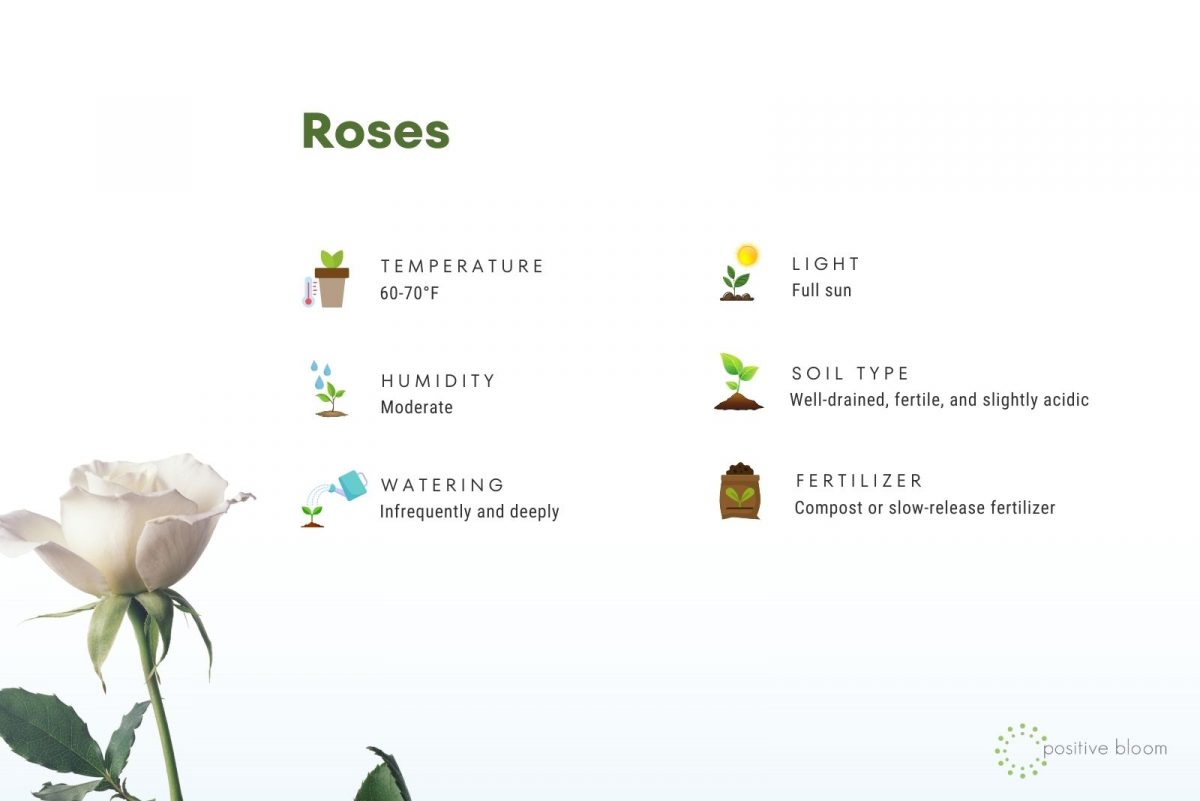 Roses

TEMPERATURE
60-70°F

HUMIDITY
Moderate

WATERING
Infrequently and deeply

LIGHT
Full sun

SOIL TYPE
Well-drained, fertile, and slightly acidic

FERTILIZER
Compost or slow-release fertilizer

positive bloom